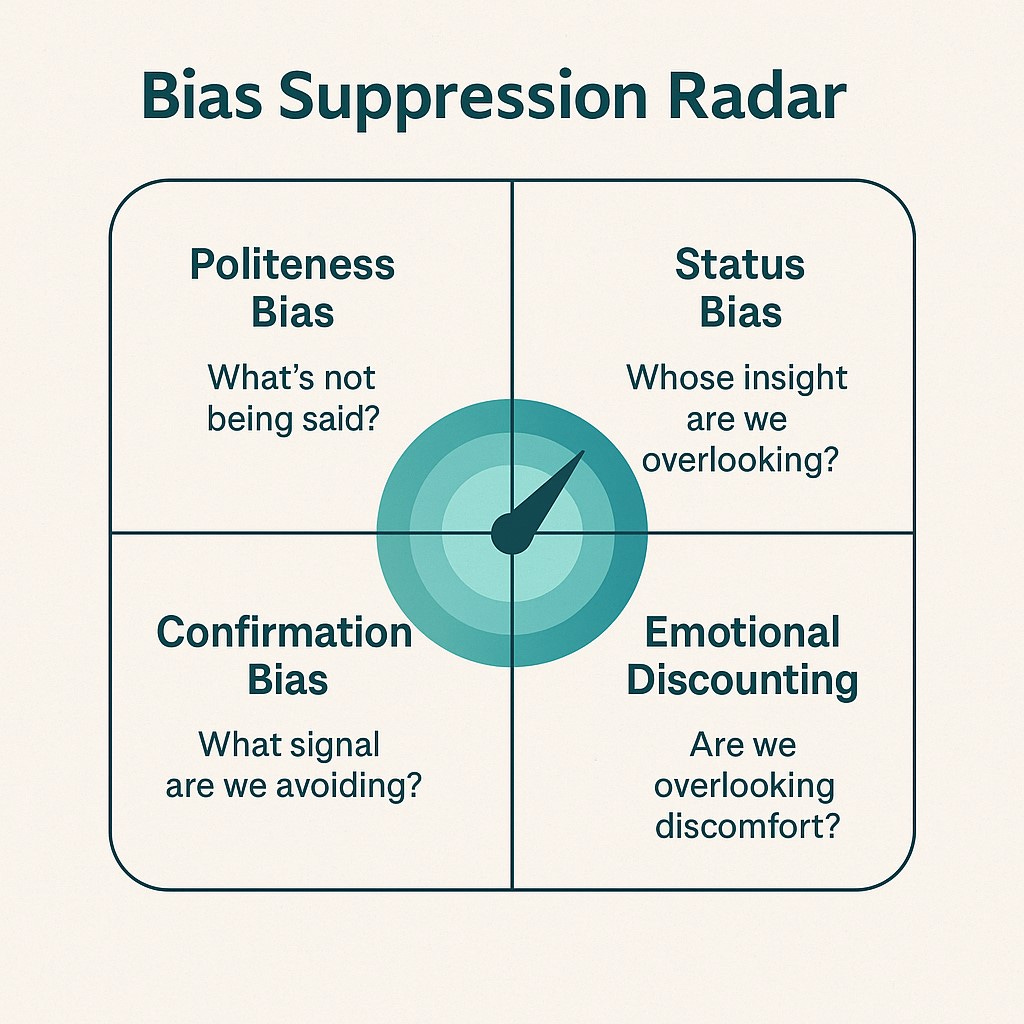 Bias Suppression Radar

Politeness Bias

What's not being said?

Status Bias

Whose insight are we overlooking?

Confirmation Bias

What signal are we avoiding?

Emotional Discounting

Are we overlooking discomfort?